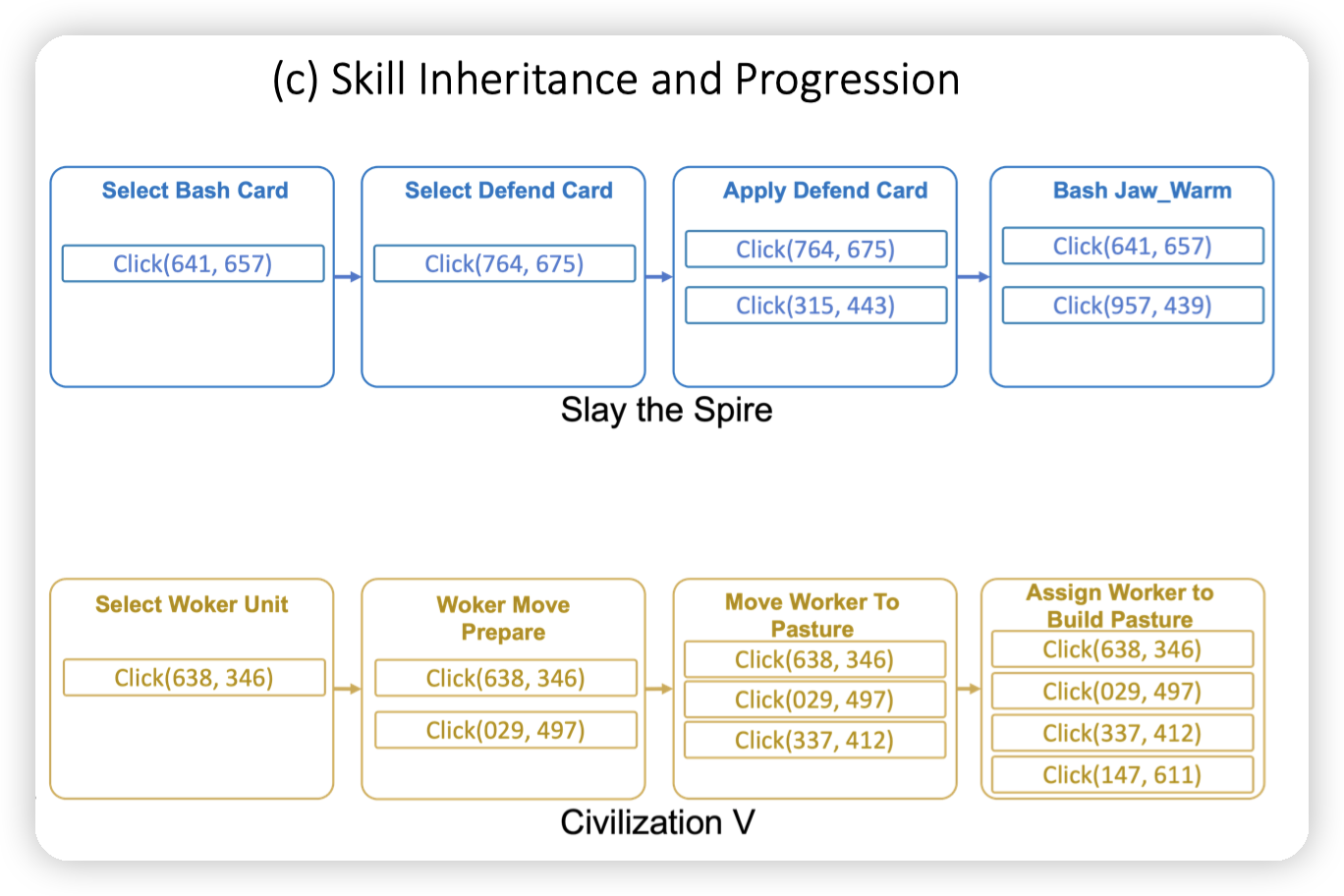 (c) Skill Inheritance and Progression

Select Bash Card

Click(641, 657)

Select Defend Card

Click(764, 675)

Apply Defend Card

Click(764, 675)

Click(315, 443)

Bash Jaw_Warm

Click(641, 657)

Click(957, 439)

Slay the Spire

Select Woker Unit

Click(638, 346)

Woker Move Prepare

Click(638, 346)

Click(029, 497)

Move Worker To Pasture

Click(638, 346)

Click(029, 497)

Click(337, 412)

Assign Worker to Build Pasture

Click(638, 346)

Click(029, 497)

Click(337, 412)

Click(147, 611)

Civilization V